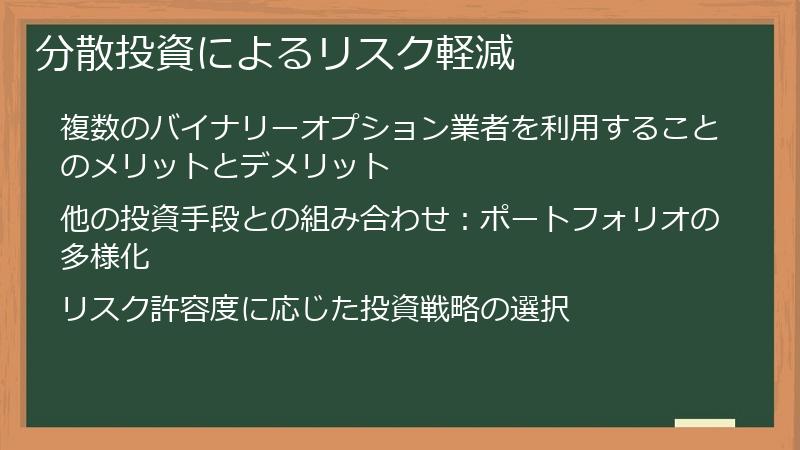 分散投資によるリスク軽減

複数のバイナリーオプション業者を利用することのメリットとデメリット

他の投資手段との組み合わせ：ポートフォリオの多様化

リスク許容度に応じた投資戦略の選択